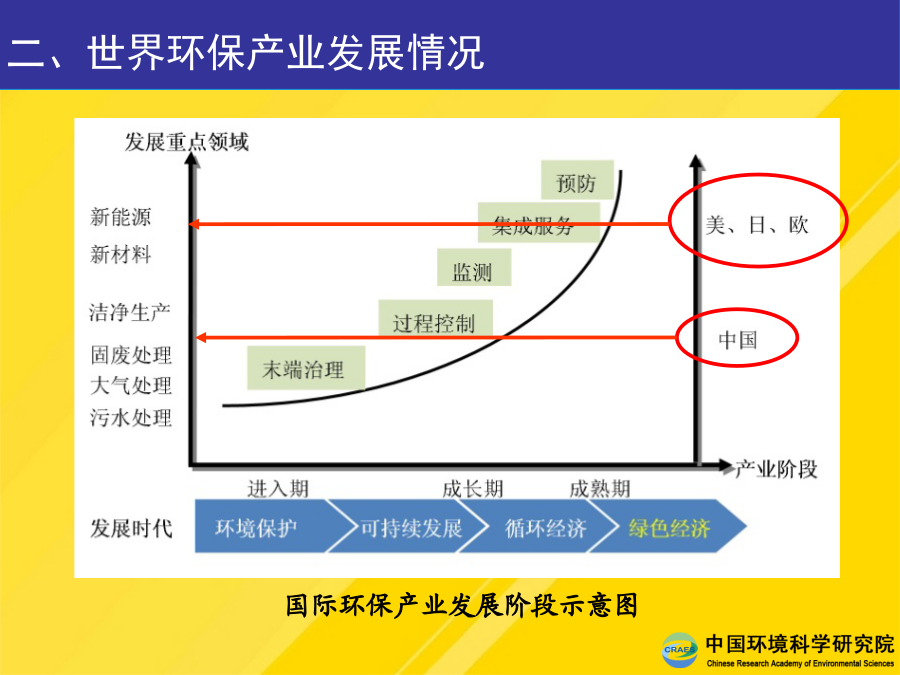 二、世界环保产业发展情况

发展重点领域

新能源
新材料
洁净生产
固废处理
大气处理
污水处理

预防
集成服务
监测
过程控制
末端治理

美、日、欧
中国

产业阶段

进入期
成长期
成熟期

发展时代
环境保护
可持续发展
循环经济
绿色经济

国际环保产业发展阶段示意图

CRAES
中国环境科学研究院
Chinese Research Academy of Environmental Sciences